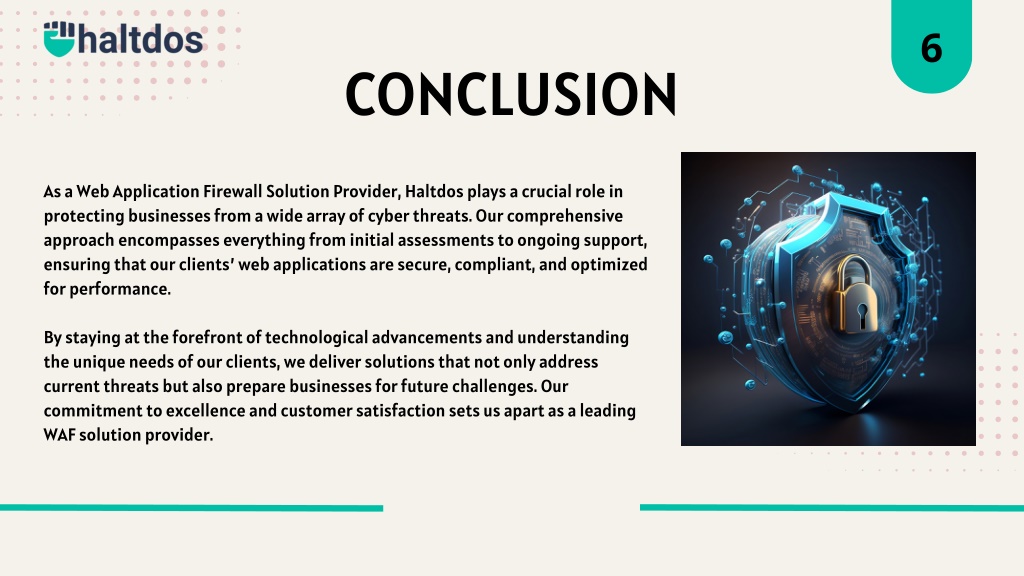 haltdos

6

CONCLUSION

As a Web Application Firewall Solution Provider, Haltdos plays a crucial role in protecting businesses from a wide array of cyber threats. Our comprehensive approach encompasses everything from initial assessments to ongoing support, ensuring that our clients' web applications are secure, compliant, and optimized for performance.

By staying at the forefront of technological advancements and understanding the unique needs of our clients, we deliver solutions that not only address current threats but also prepare businesses for future challenges. Our commitment to excellence and customer satisfaction sets us apart as a leading WAF solution provider.